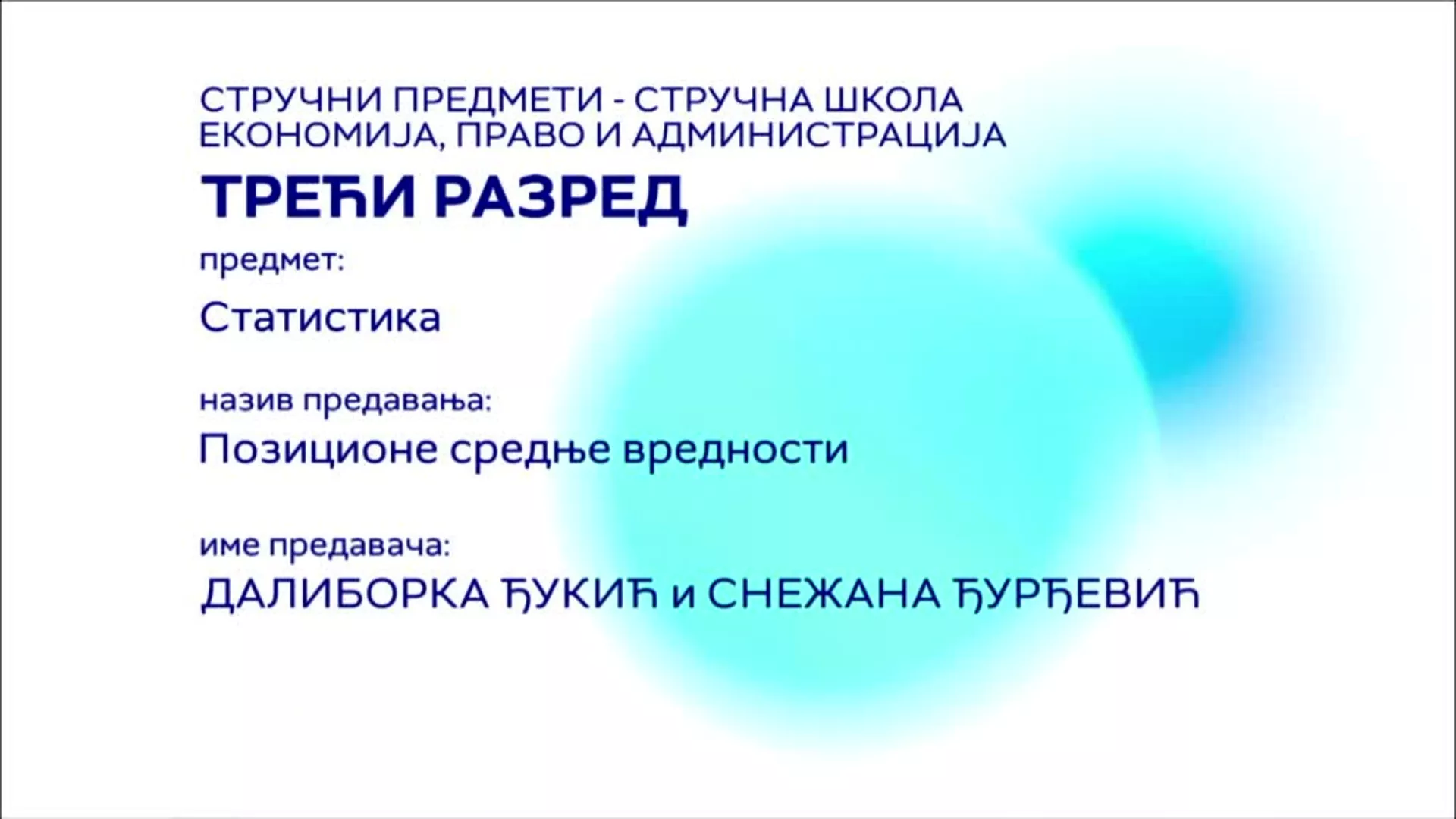 СТРУЧНИ ПРЕДМЕТИ - СТРУЧНА ШКОЛА
ЕКОНОМИЈА, ПРАВО И АДМИНИСТРАЦИЈА

ТРЕЋИ РАЗРЕД

предмет:

Статистика

назив предавања:

Позиционе средње вредности

име предавача:

ДАЛИБОРКА ЂУКИЋ и СНЕЖАНА ЂУРЂЕВИЋ